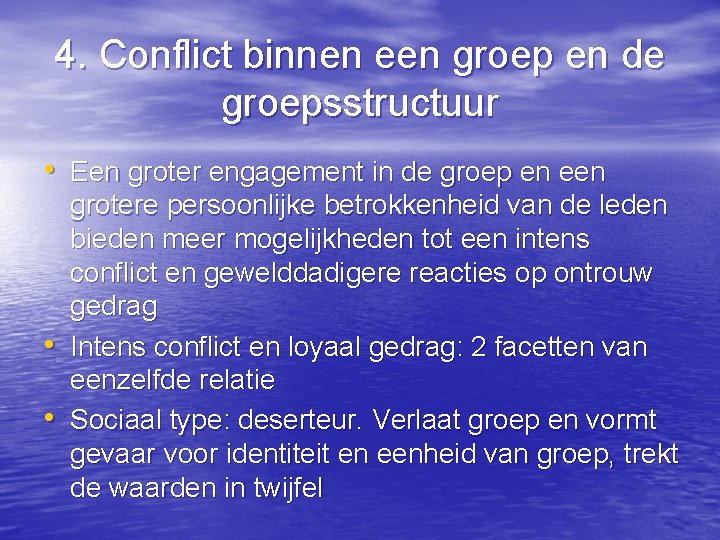 4. Conflict binnen een groep en de groepsstructuur

• Een groter engagement in de groep en een grotere persoonlijke betrokkenheid van de leden bieden meer mogelijkheden tot een intens conflict en gewelddadigere reacties op ontrouw gedrag
• Intens conflict en loyaal gedrag: 2 facetten van eenzelfde relatie
• Sociaal type: deserteur. Verlaat groep en vormt gevaar voor identiteit en eenheid van groep, trekt de waarden in twijfel